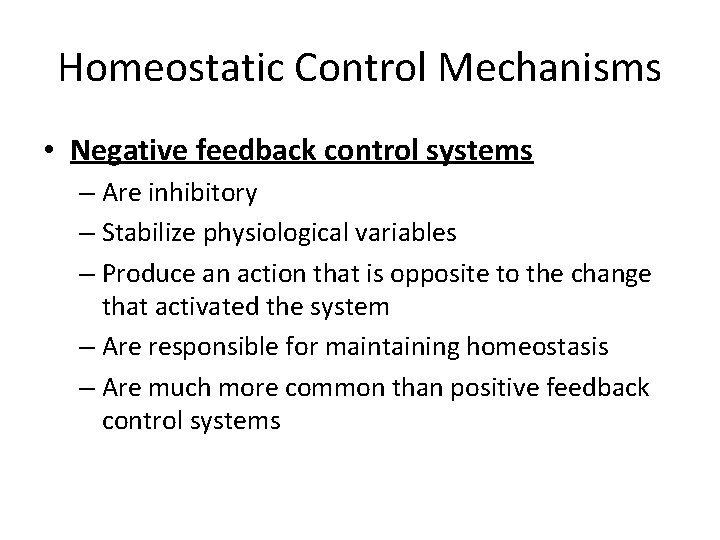 Homeostatic Control Mechanisms

• Negative feedback control systems
– Are inhibitory
– Stabilize physiological variables
– Produce an action that is opposite to the change that activated the system
– Are responsible for maintaining homeostasis
– Are much more common than positive feedback control systems